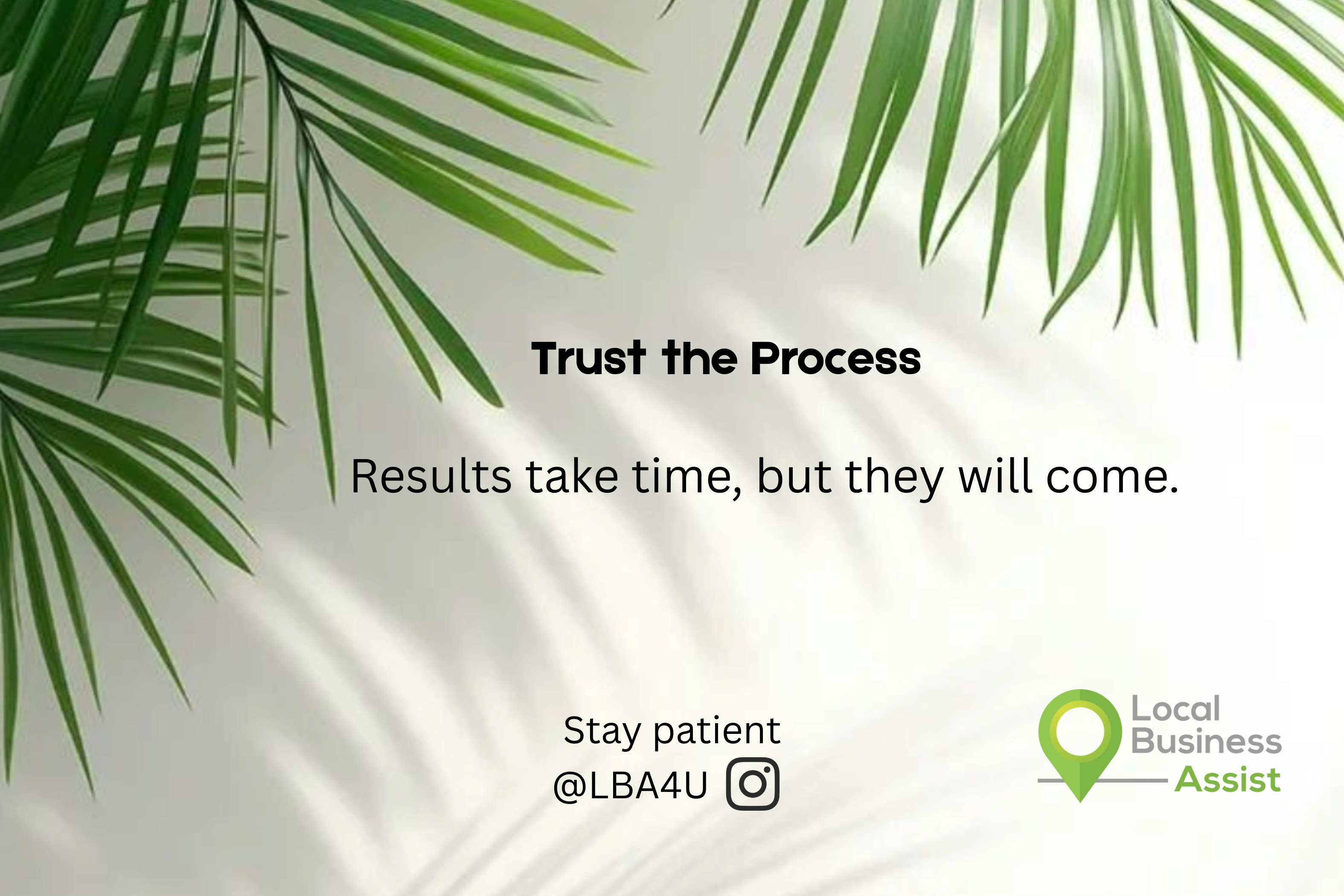 Trust the Process

Results take time, but they will come.

Stay patient
@LBA4U

Local
Business
Assist